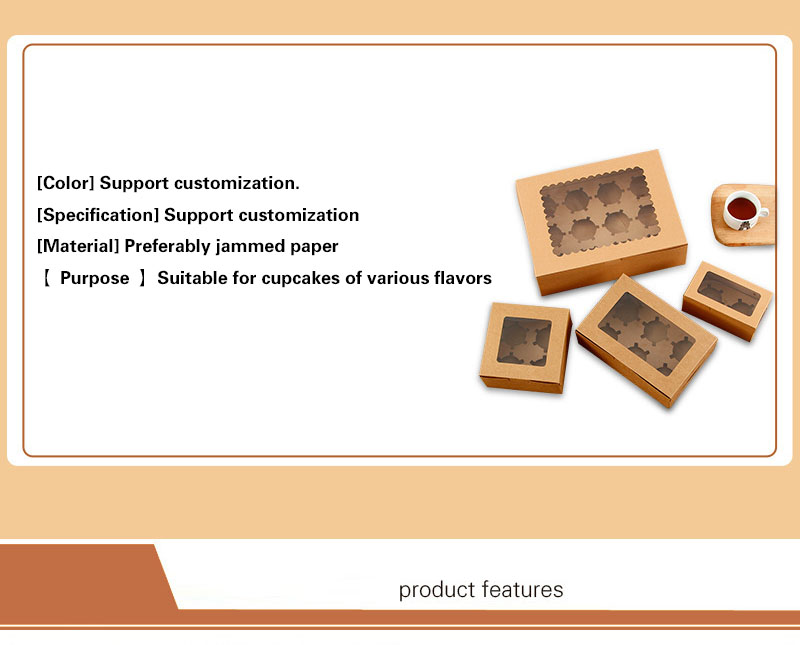 [Color] Support customization.
[Specification] Support customization
[Material] Preferably jammed paper
【 Purpose 】Suitable for cupcakes of various flavors

product features